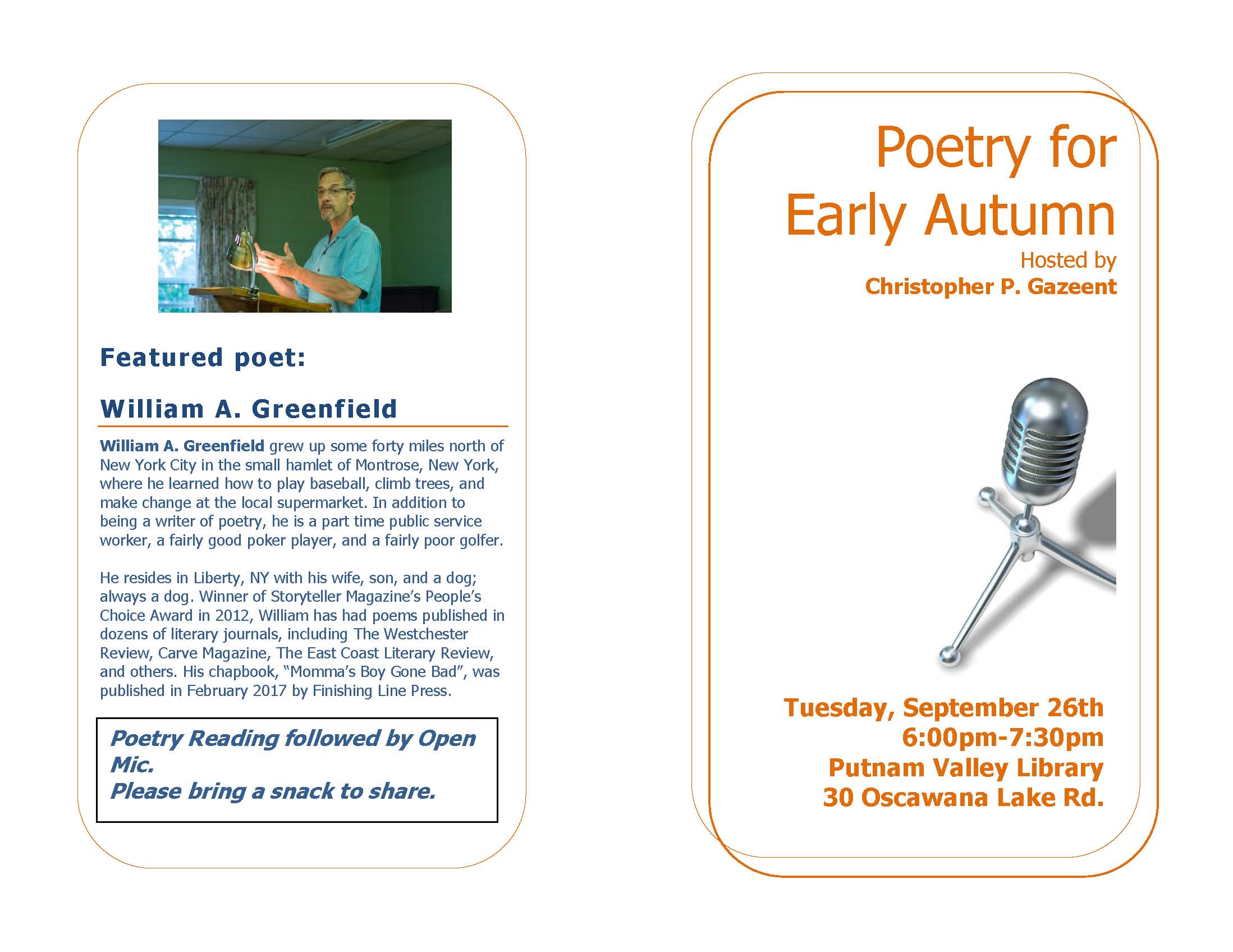 Featured poet:

William A. Greenfield

William A. Greenfield grew up some forty miles north of New York City in the small hamlet of Montrose, New York, where he learned how to play baseball, climb trees, and make change at the local supermarket. In addition to being a writer of poetry, he is a part time public service worker, a fairly good poker player, and a fairly poor golfer.

He resides in Liberty, NY with his wife, son, and a dog; always a dog. Winner of Storyteller Magazine's People's Choice Award in 2012, William has had poems published in dozens of literary journals, including The Westchester Review, Carve Magazine, The East Coast Literary Review, and others. His chapbook, "Momma's Boy Gone Bad", was published in February 2017 by Finishing Line Press.

Poetry Reading followed by Open Mic.
Please bring a snack to share.

Poetry for Early Autumn

Hosted by
Christopher P. Gazeent

Tuesday, September 26th
6:00pm-7:30pm
Putnam Valley Library
30 Oscawana Lake Rd.